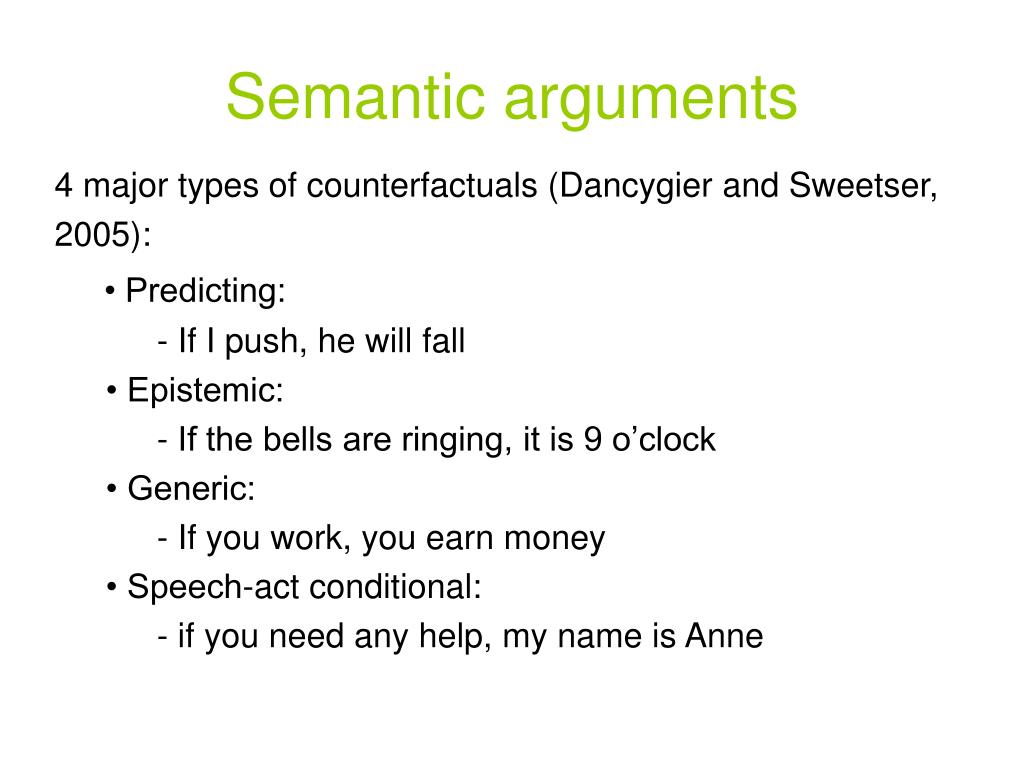 Semantic arguments

4 major types of counterfactuals (Dancygier and Sweetser, 2005):

• Predicting:
- If I push, he will fall
• Epistemic:
- If the bells are ringing, it is 9 o’clock
• Generic:
- If you work, you earn money
• Speech-act conditional:
- if you need any help, my name is Anne